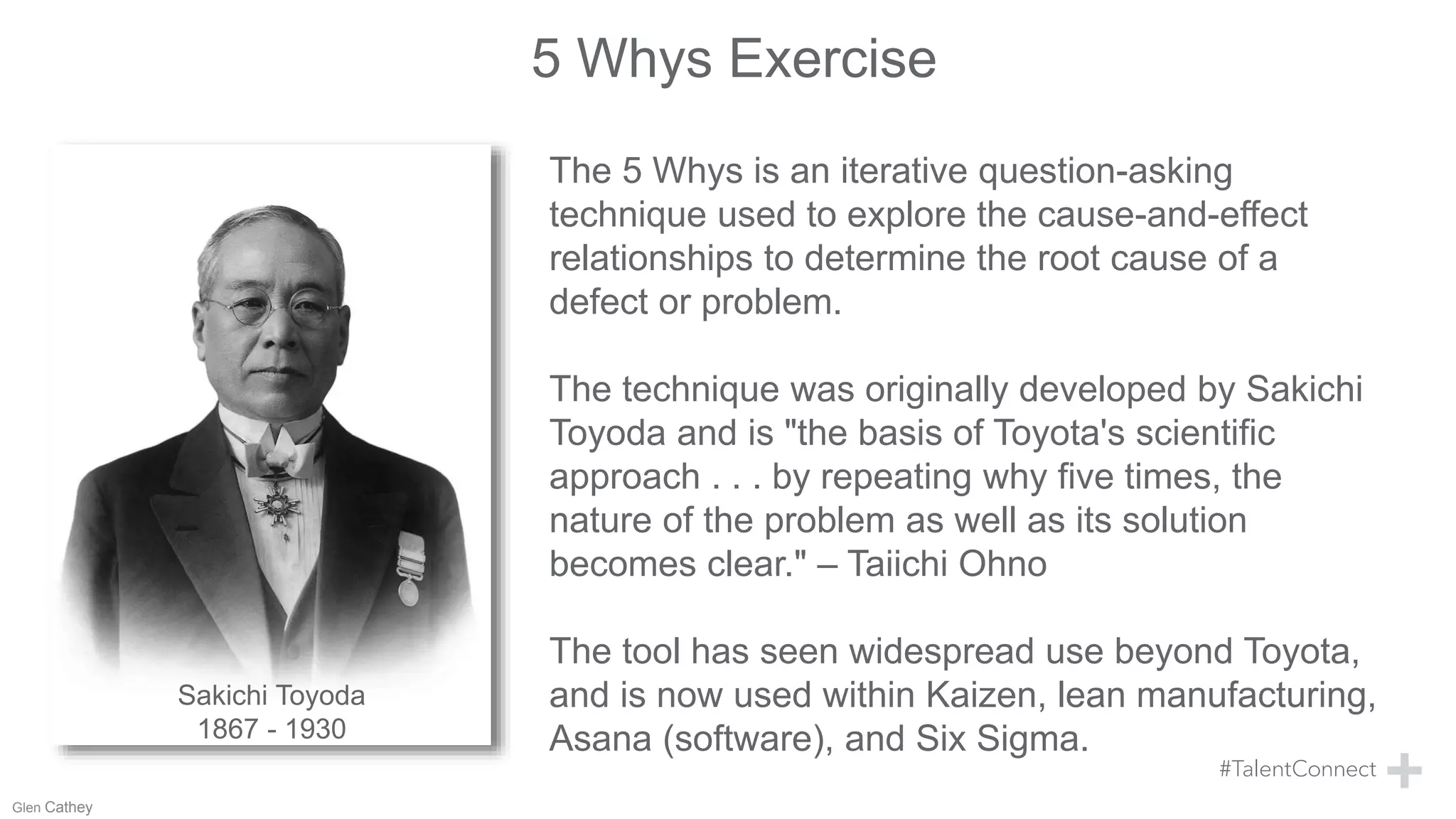 5 Whys Exercise

Sakichi Toyoda
1867 - 1930

The 5 Whys is an iterative question-asking technique used to explore the cause-and-effect relationships to determine the root cause of a defect or problem.

The technique was originally developed by Sakichi Toyoda and is "the basis of Toyota's scientific approach . . . by repeating why five times, the nature of the problem as well as its solution becomes clear." – Taiichi Ohno

The tool has seen widespread use beyond Toyota, and is now used within Kaizen, lean manufacturing, Asana (software), and Six Sigma.

#TalentConnect

Glen Cathey